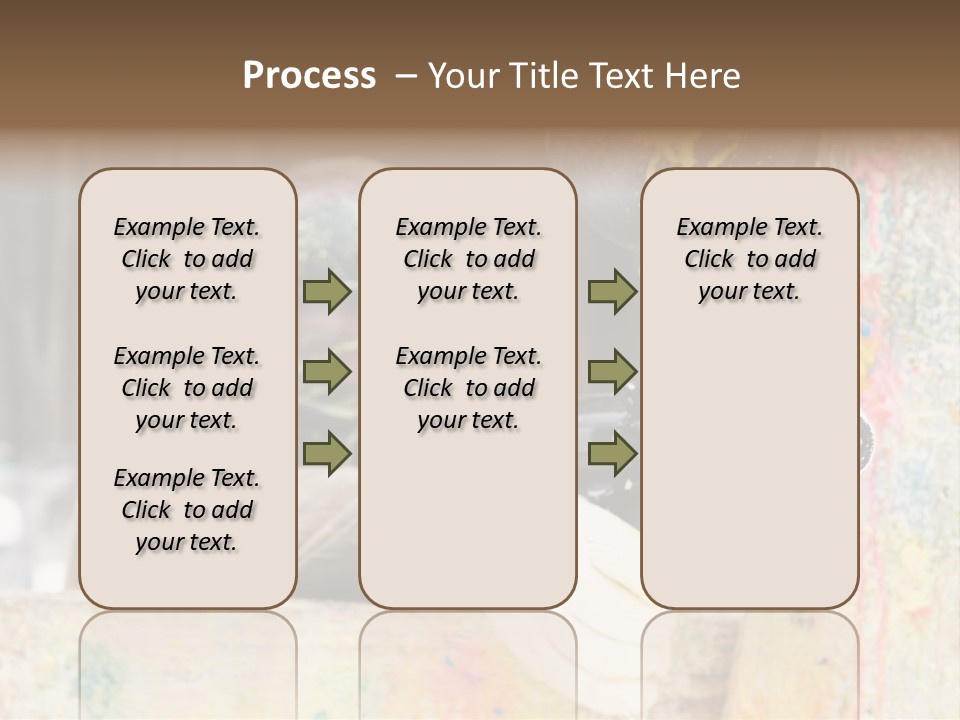 Process – Your Title Text Here

Example Text. Click to add your text.

Example Text. Click to add your text.

Example Text. Click to add your text.

Example Text. Click to add your text.

Example Text. Click to add your text.

Example Text. Click to add your text.